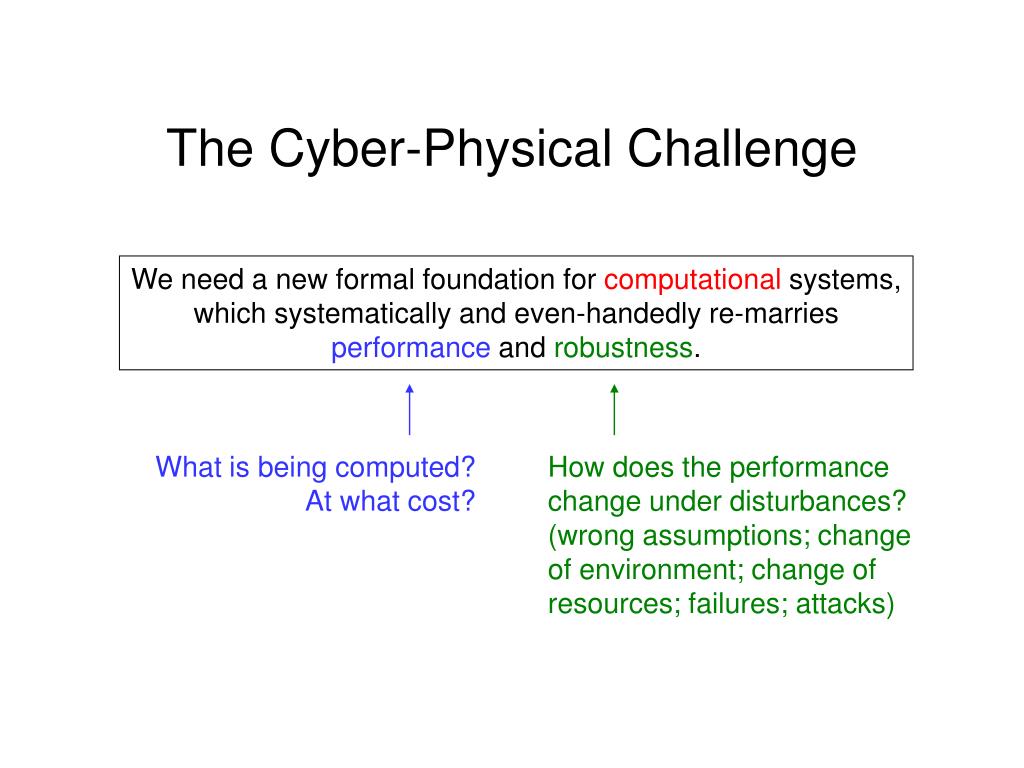 The Cyber-Physical Challenge

We need a new formal foundation for computational systems, which systematically and even-handedly re-marries performance and robustness.

What is being computed?
At what cost?

How does the performance change under disturbances? (wrong assumptions; change of environment; change of resources; failures; attacks)